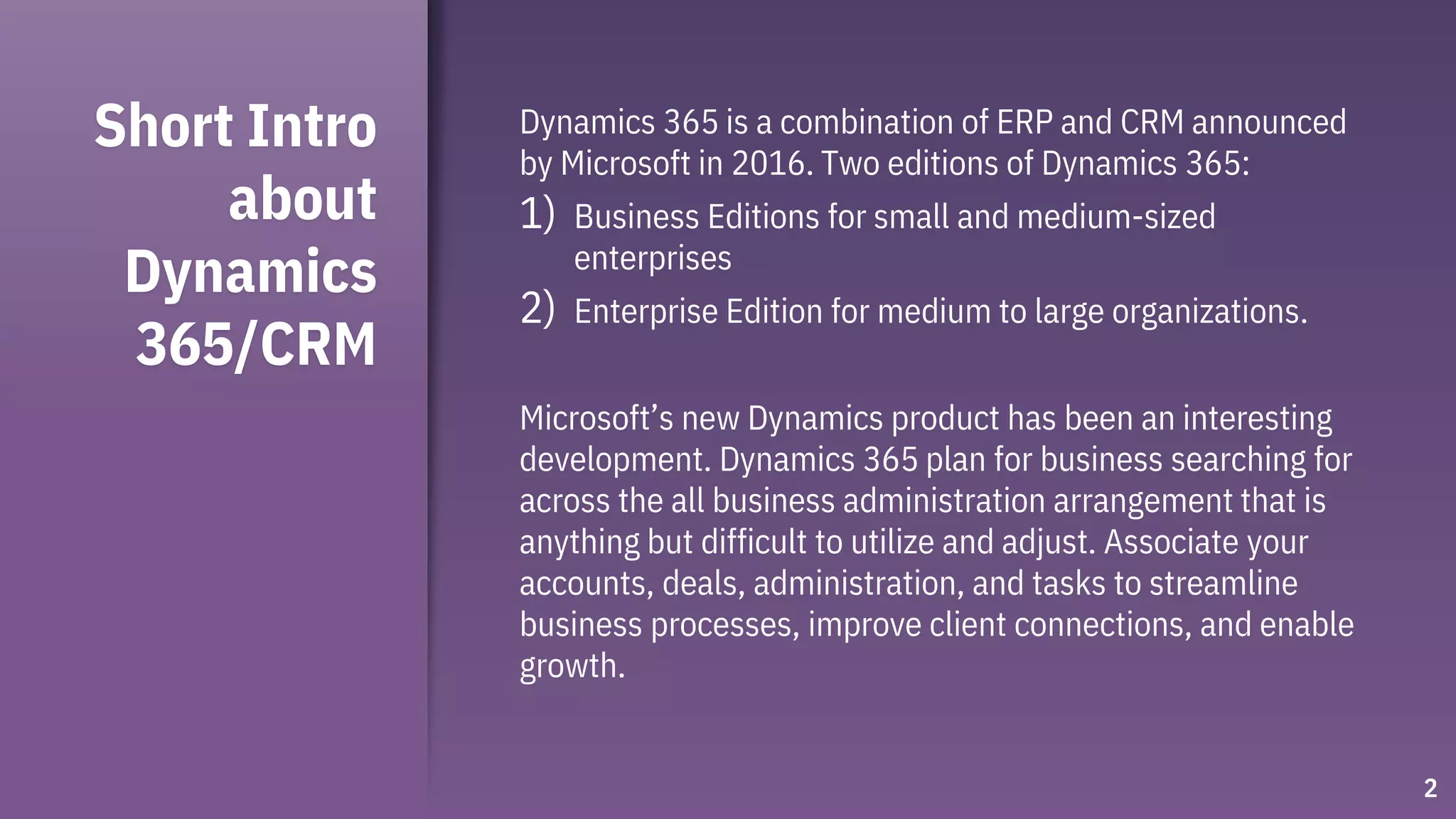 Short Intro about Dynamics 365/CRM

Dynamics 365 is a combination of ERP and CRM announced by Microsoft in 2016. Two editions of Dynamics 365:

1) Business Editions for small and medium-sized enterprises

2) Enterprise Edition for medium to large organizations.

Microsoft’s new Dynamics product has been an interesting development. Dynamics 365 plan for business searching for across the all business administration arrangement that is anything but difficult to utilize and adjust. Associate your accounts, deals, administration, and tasks to streamline business processes, improve client connections, and enable growth.

2